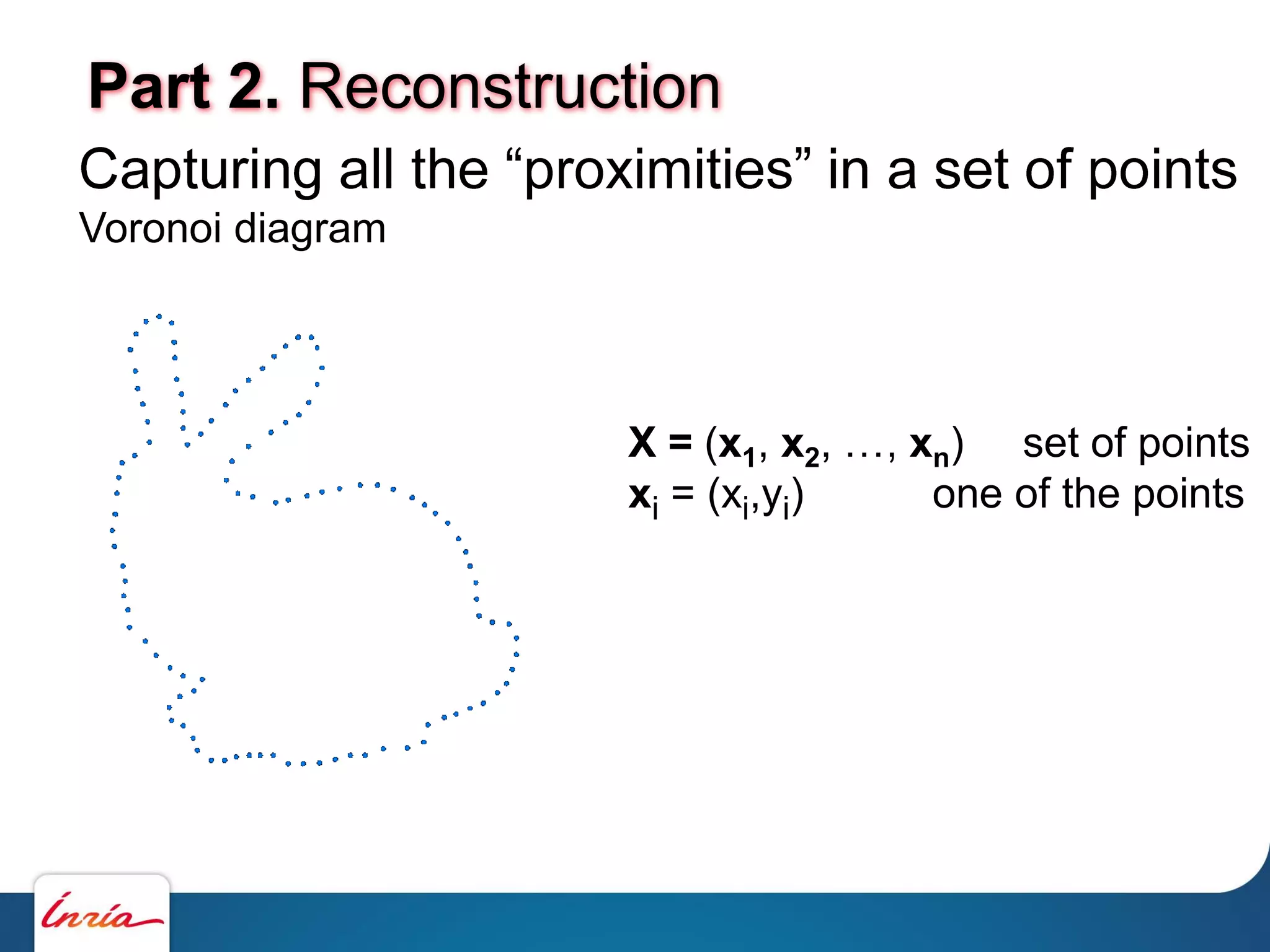 Part 2. Reconstruction

Capturing all the “proximities” in a set of points
Voronoi diagram

$\mathbf{X} = (\mathbf{x}_1, \mathbf{x}_2, \ldots, \mathbf{x}_n)$ set of points
$\mathbf{x}_i = (x_i, y_i)$ one of the points

Inria